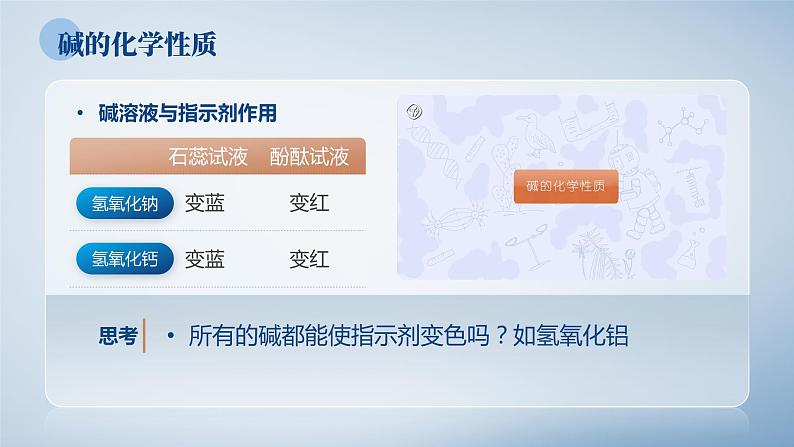 碱的化学性质

• 碱溶液与指示剂作用

| | 石蕊试液 | 酚酞试液 |
|---|---|---|
| 氢氧化钠 | 变蓝 | 变红 |
| 氢氧化钙 | 变蓝 | 变红 |

碱的化学性质

思考 • 所有的碱都能使指示剂变色吗？如氢氧化铝